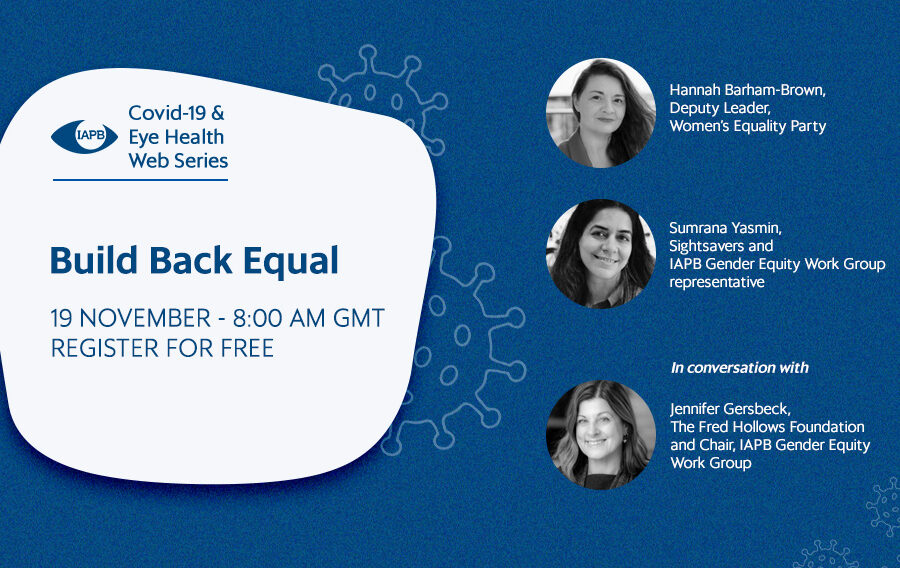 IAPB

Covid-19 & Eye Health Web Series

Build Back Equal

19 NOVEMBER - 8:00 AM GMT
REGISTER FOR FREE

Hannah Barham-Brown, Deputy Leader, Women's Equality Party

Sumrana Yasmin, Sightsavers and IAPB Gender Equity Work Group representative

In conversation with

Jennifer Gersbeck, The Fred Hollows Foundation and Chair, IAPB Gender Equity Work Group